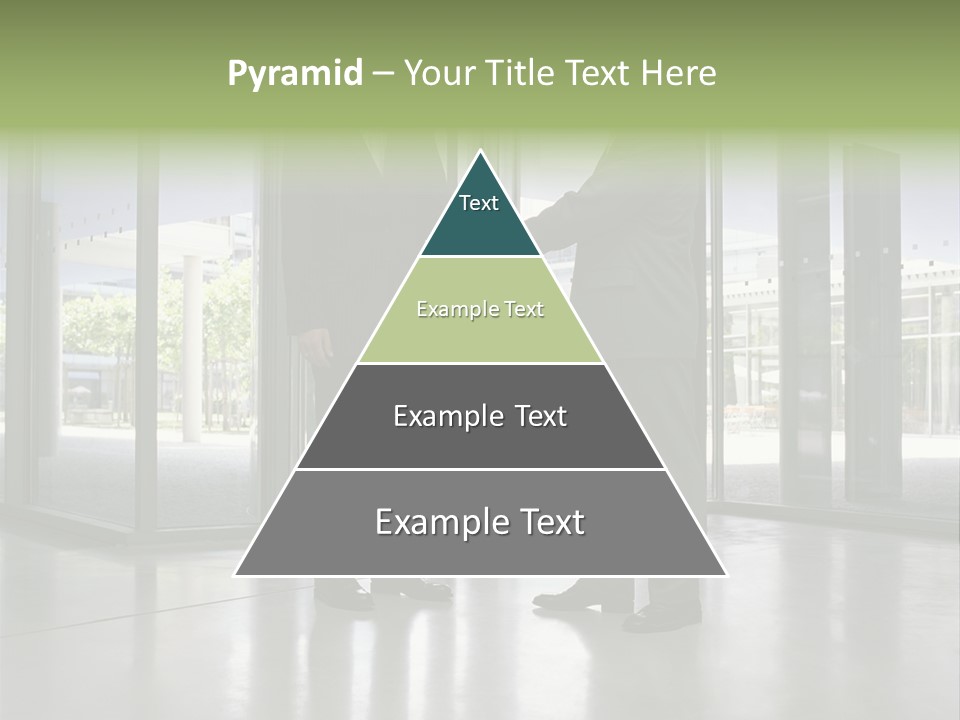 Pyramid – Your Title Text Here

Text

Example Text

Example Text

Example Text